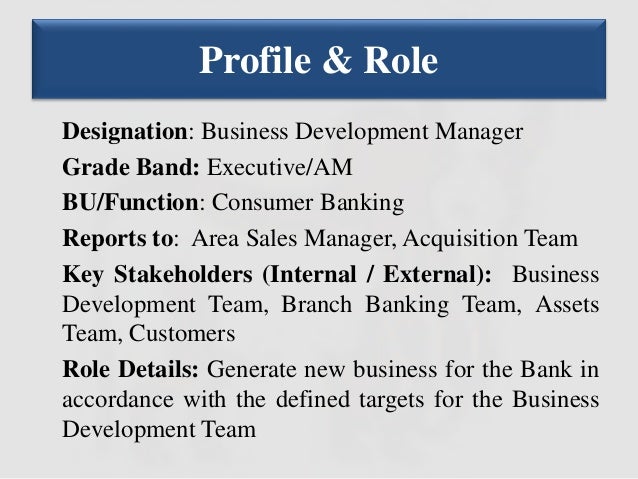 Profile & Role

Designation: Business Development Manager

Grade Band: Executive/AM

BU/Function: Consumer Banking

Reports to: Area Sales Manager, Acquisition Team

Key Stakeholders (Internal / External): Business Development Team, Branch Banking Team, Assets Team, Customers

Role Details: Generate new business for the Bank in accordance with the defined targets for the Business Development Team